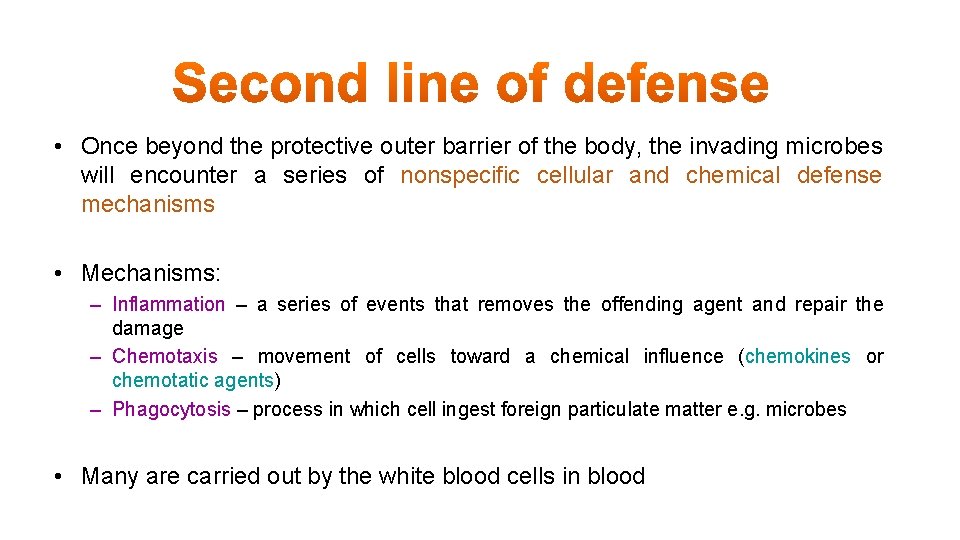 Second line of defense

• Once beyond the protective outer barrier of the body, the invading microbes will encounter a series of nonspecific cellular and chemical defense mechanisms

• Mechanisms:
– Inflammation – a series of events that removes the offending agent and repair the damage
– Chemotaxis – movement of cells toward a chemical influence (chemokines or chemotatic agents)
– Phagocytosis – process in which cell ingest foreign particulate matter e.g. microbes

• Many are carried out by the white blood cells in blood